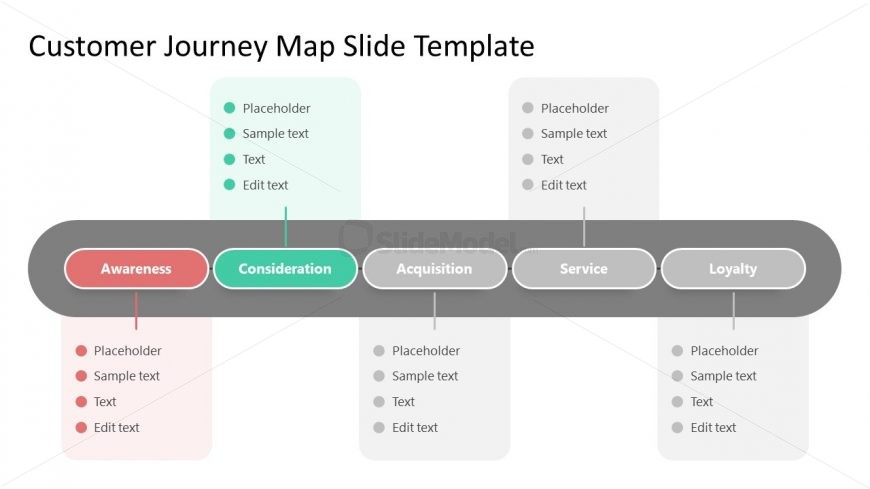 Customer Journey Map Slide Template

Placeholder
Sample text
Text
Edit text

Placeholder
Sample text
Text
Edit text

SlideModel

Awareness
Consideration
Acquisition
Service
Loyalty

Placeholder
Sample text
Text
Edit text

Placeholder
Sample text
Text
Edit text

Placeholder
Sample text
Text
Edit text